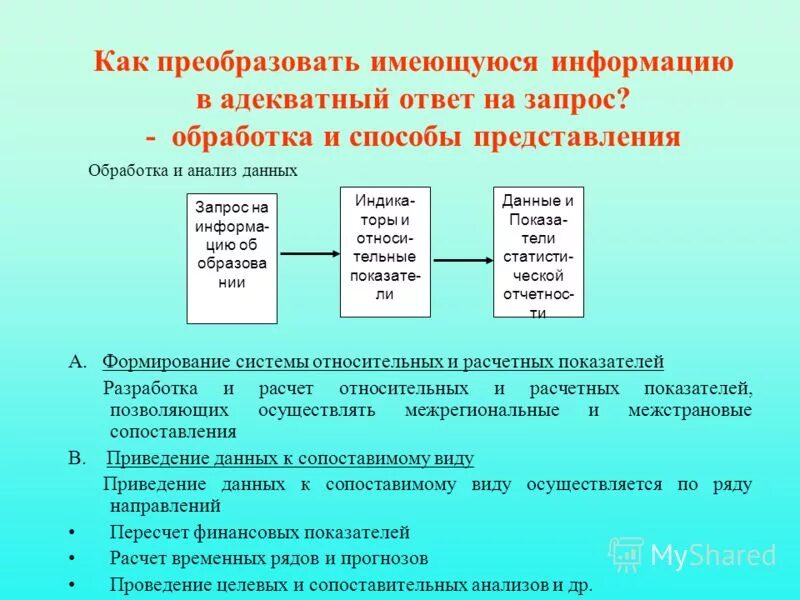 Как преобразовать имеющуюся информацию в адекватный ответ на запрос?
- обработка и способы представления

Обработка и анализ данных

Запрос на информацию об образовании

Индикаторы и относительные показатели

Данные и Показатели статистической отчетности

A. Формирование системы относительных и расчетных показателей

Разработка и расчет относительных и расчетных показателей, позволяющих осуществлять межрегиональные и межстрановые сопоставления

B. Приведение данных к сопоставимому виду

Приведение данных к сопоставимому виду осуществляется по ряду направлений

• Пересчет финансовых показателей
• Расчет временных рядов и прогнозов
• Проведение целевых и сопоставительных анализов и др.

MyShared